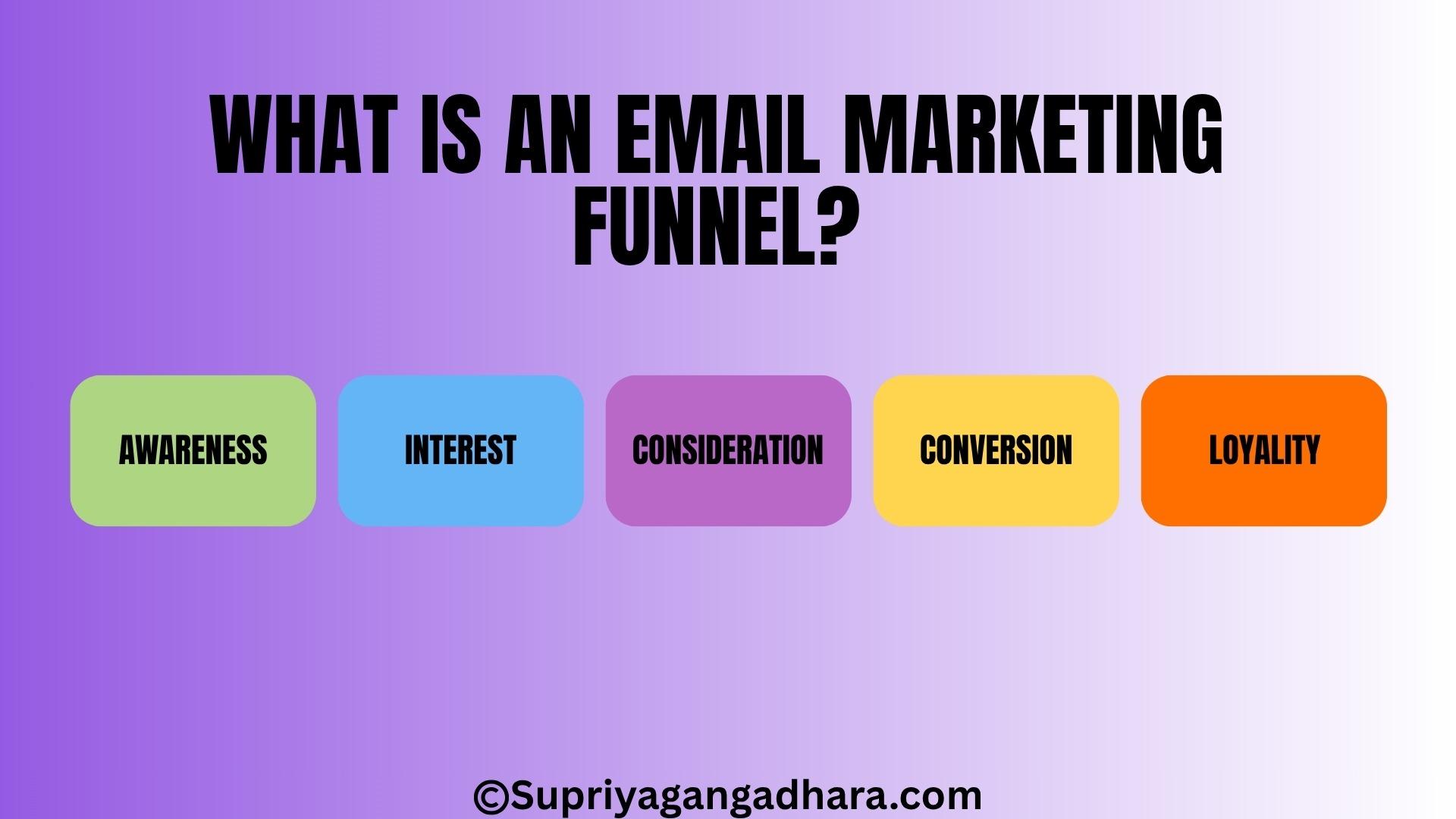 WHAT IS AN EMAIL MARKETING FUNNEL?

AWARENESS

INTEREST

CONSIDERATION

CONVERSION

LOYALITY

©Supriyagangadhara.com